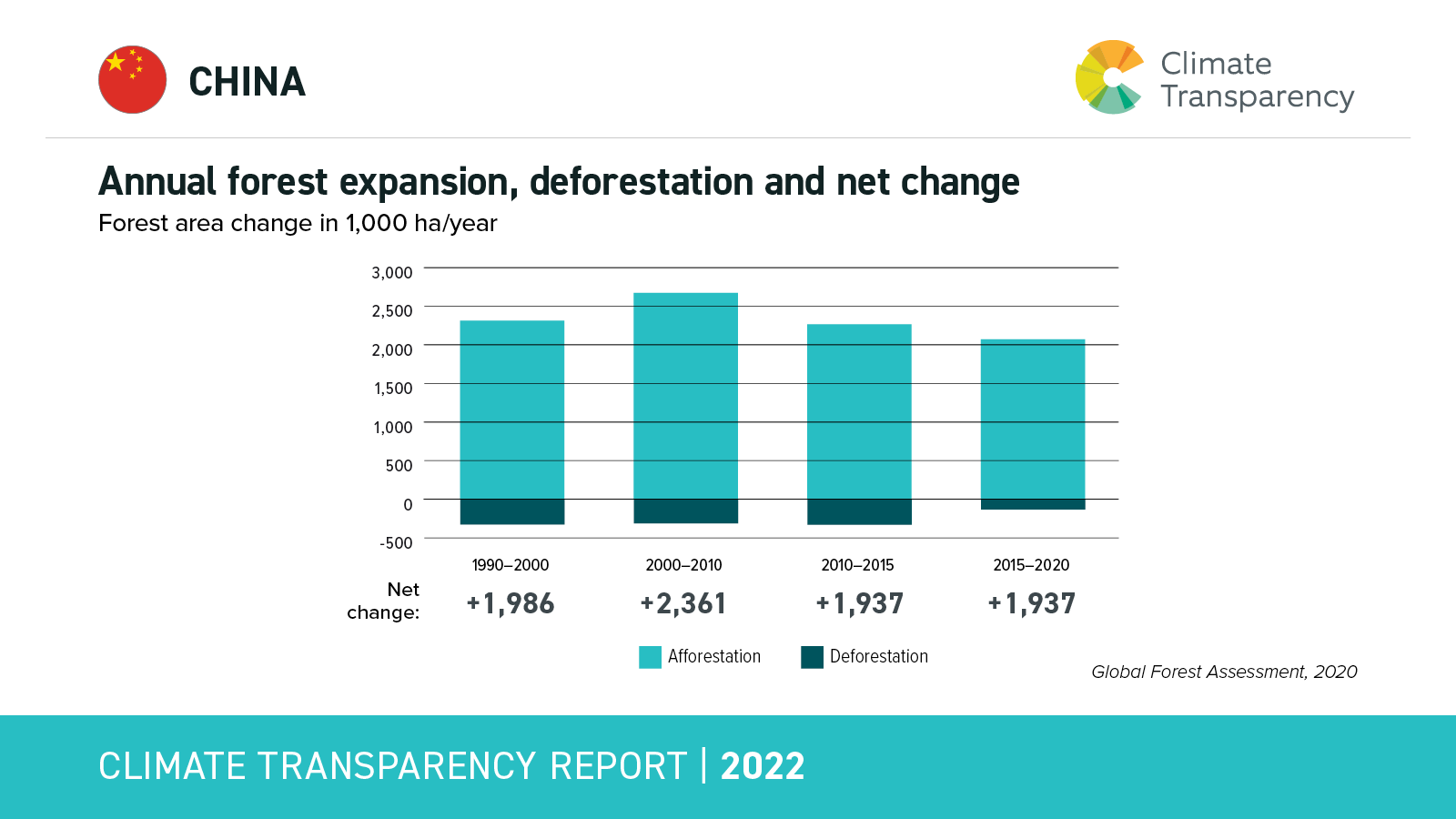 CHINA

Climate Transparency

Annual forest expansion, deforestation and net change

Forest area change in 1,000 ha/year

3,000
2,500
2,000
1,500
1,000
500
0
-500

1990–2000
2000–2010
2010–2015
2015–2020

Net change:
+1,986
+2,361
+1,937
+1,937

Afforestation
Deforestation

Global Forest Assessment, 2020

CLIMATE TRANSPARENCY REPORT | 2022